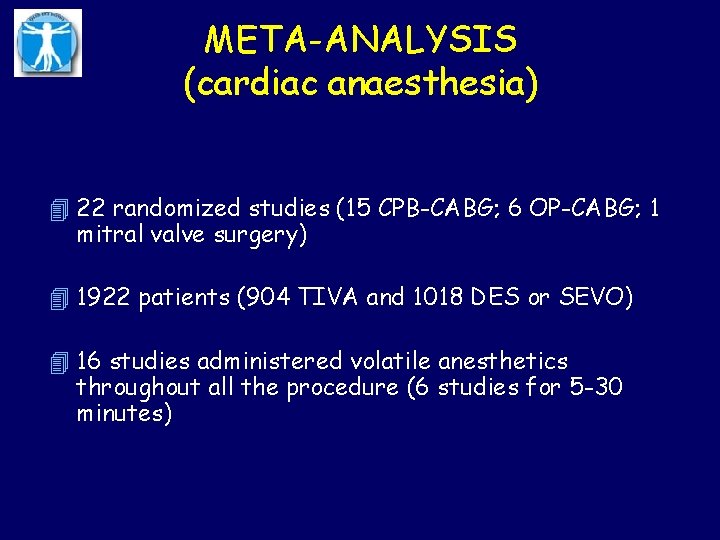 META-ANALYSIS
(cardiac anaesthesia)

22 randomized studies (15 CPB-CABG; 6 OP-CABG; 1 mitral valve surgery)

1922 patients (904 TIVA and 1018 DES or SEVO)

16 studies administered volatile anesthetics throughout all the procedure (6 studies for 5-30 minutes)